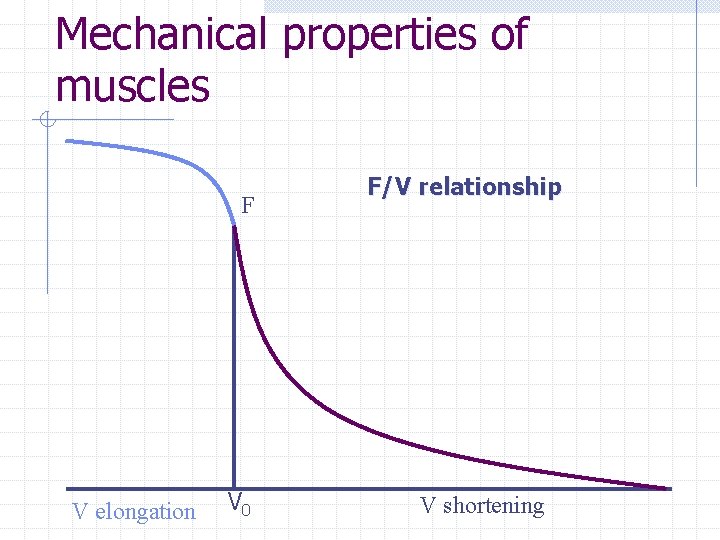 Mechanical properties of muscles

F/V relationship

F

V elongation

$V_0$

V shortening